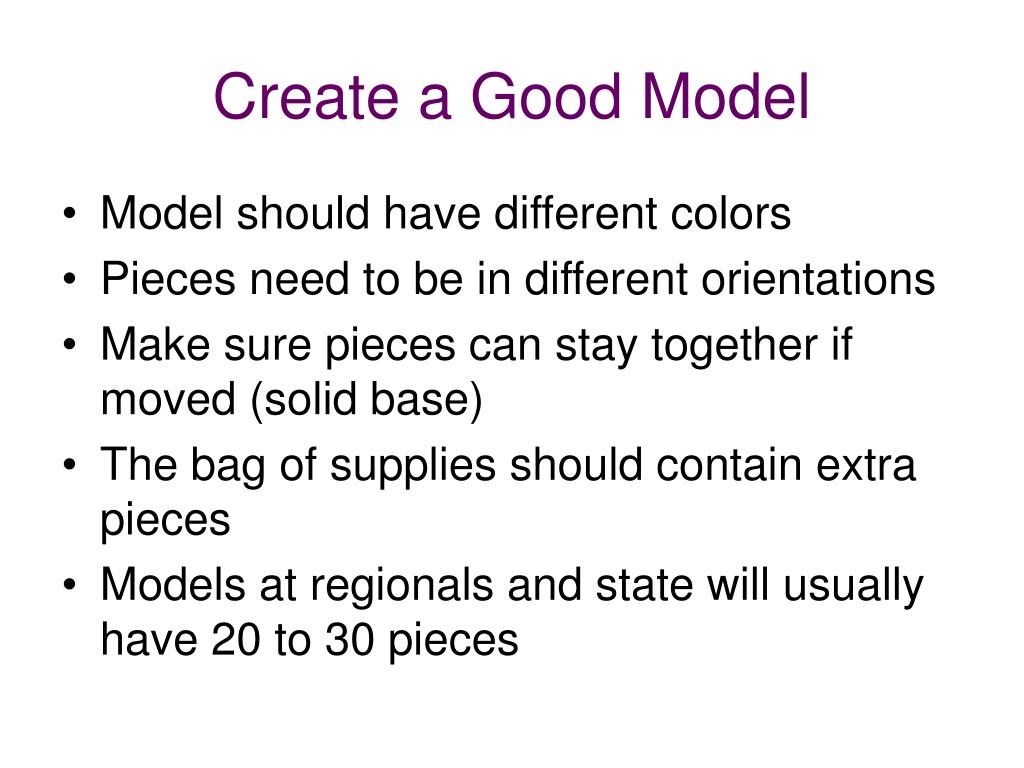 Create a Good Model

• Model should have different colors
• Pieces need to be in different orientations
• Make sure pieces can stay together if moved (solid base)
• The bag of supplies should contain extra pieces
• Models at regionals and state will usually have 20 to 30 pieces